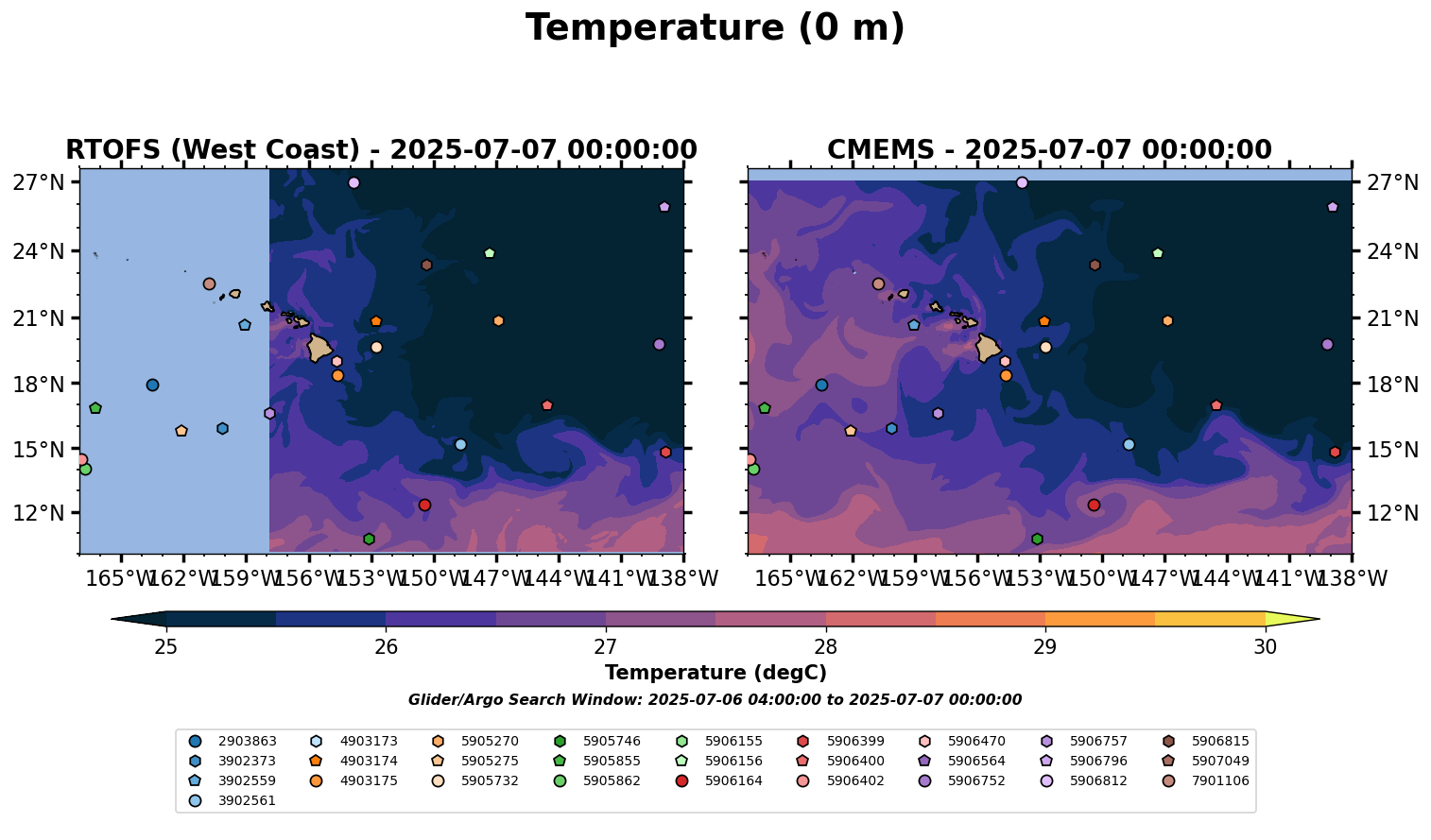 Temperature (0 m)

RTOFS (West Coast) - 2025-07-07 00:00:00

27°N
24°N
21°N
18°N
15°N
12°N

165°W 162°W 159°W 156°W 153°W 150°W 147°W 144°W 141°W 138°W

CMEMS - 2025-07-07 00:00:00

27°N
24°N
21°N
18°N
15°N
12°N

165°W 162°W 159°W 156°W 153°W 150°W 147°W 144°W 141°W 138°W

25 26 27 28 29 30

Temperature (degC)

Glider/Argo Search Window: 2025-07-06 04:00:00 to 2025-07-07 00:00:00

2903863
3902373
3902559
3902561
4903173
4903174
4903175
5905270
5905275
5905732
5905746
5905855
5905862
5906155
5906156
5906164
5906399
5906400
5906402
5906470
5906564
5906752
5906757
5906796
5906812
5906815
5907049
7901106